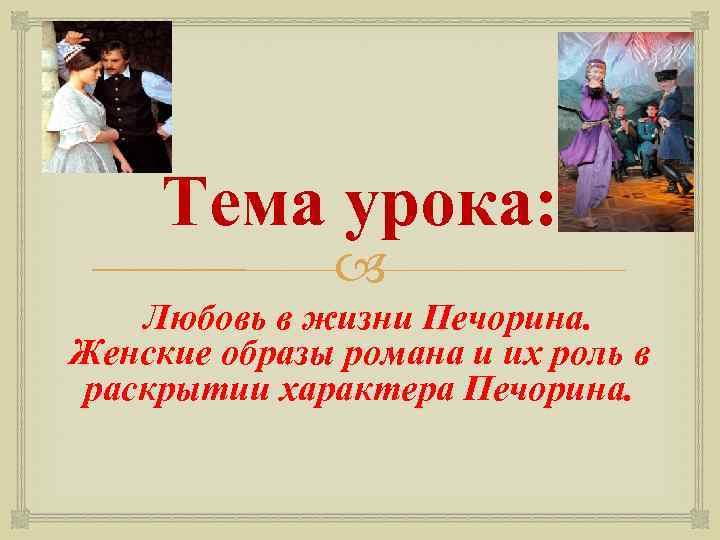 Тема урока:

Любовь в жизни Печорина. Женские образы романа и их роль в раскрытии характера Печорина.